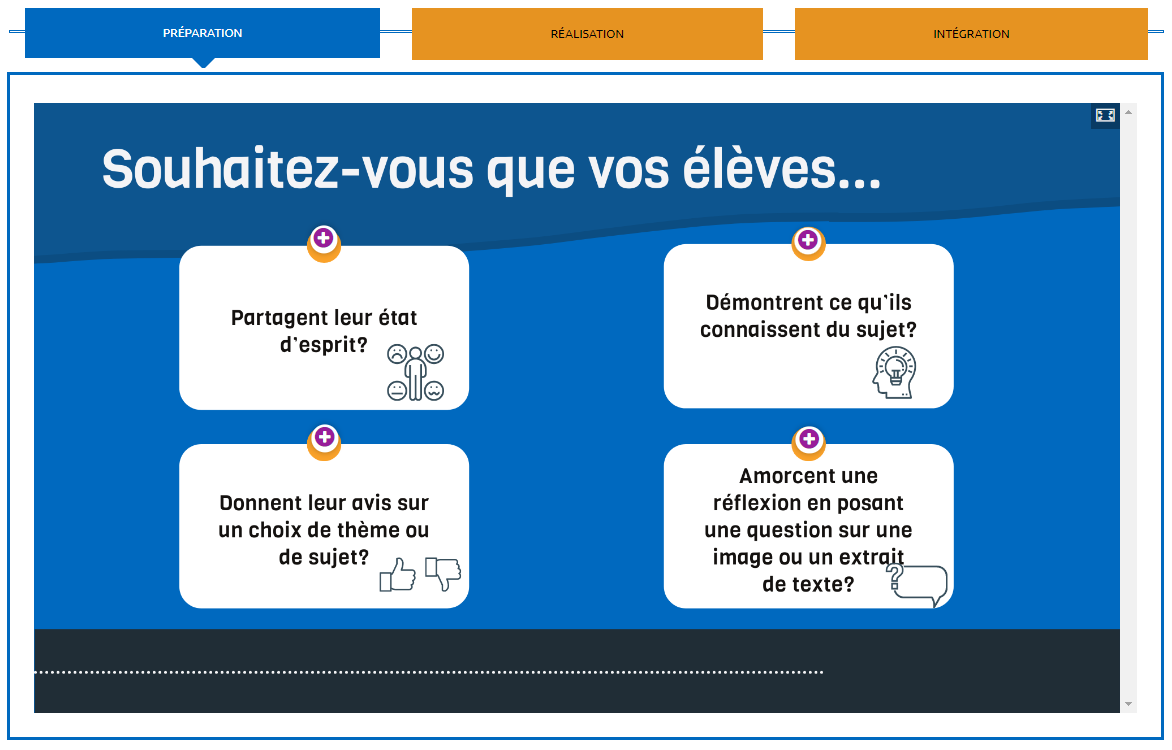 PRÉPARATION

RÉALISATION

INTÉGRATION

Souhaitez-vous que vos élèves...

Partagent leur état d'esprit?

Démontrent ce qu'ils connaissent du sujet?

Donnent leur avis sur un choix de thème ou de sujet?

Amorcent une réflexion en posant une question sur une image ou un extrait de texte?